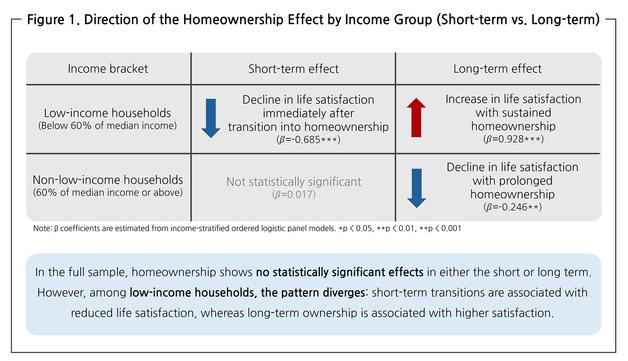 Figure 1. Direction of the Homeownership Effect by Income Group (Short-term vs. Long-term)

| Income bracket | Short-term effect | Long-term effect |
|---|---|---|
| Low-income households (Below 60% of median income) | Decline in life satisfaction immediately after transition into homeownership ($\beta$=-0.685***) | Increase in life satisfaction with sustained homeownership ($\beta$=0.928***) |
| Non-low-income households (60% of median income or above) | Not statistically significant ($\beta$=0.017) | Decline in life satisfaction with prolonged homeownership ($\beta$=-0.246**) |

Note: β coefficients are estimated from income-stratified ordered logistic panel models. *p < 0.05, **p < 0.01, **p < 0.001

In the full sample, homeownership shows no statistically significant effects in either the short or long term. However, among low-income households, the pattern diverges: short-term transitions are associated with reduced life satisfaction, whereas long-term ownership is associated with higher satisfaction.